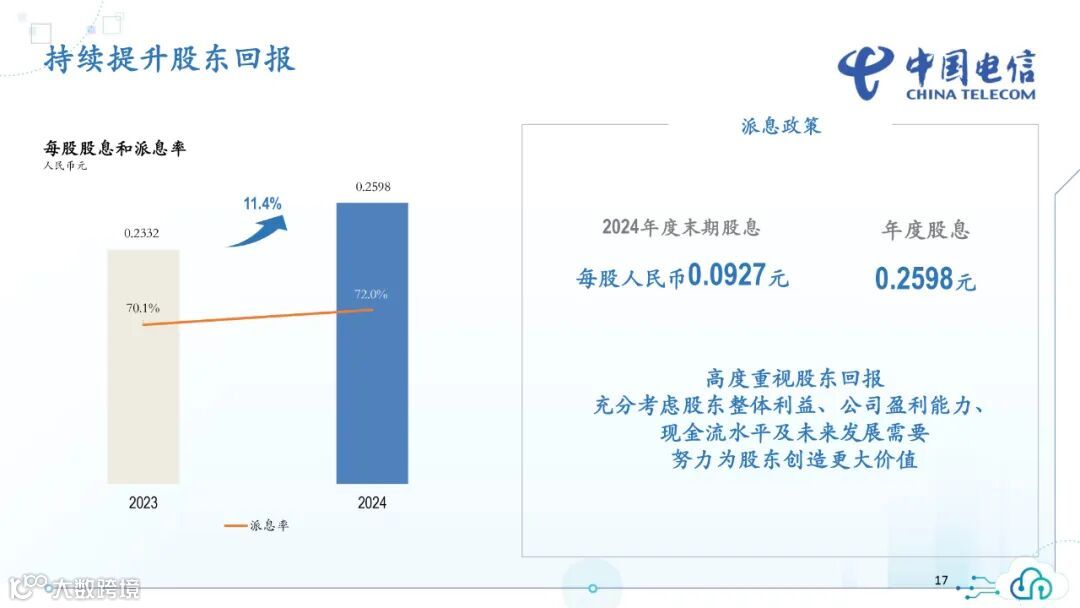 持续提升股东回报

中国电信
CHINA TELECOM

每股股息和派息率
人民币元

11.4%

0.2332

0.2598

70.1%

72.0%

2023

2024

派息率

派息政策

2024年度末期股息
每股人民币0.0927元

年度股息
0.2598元

高度重视股东回报
充分考虑股东整体利益、公司盈利能力、
现金流水平及未来发展需要
努力为股东创造更大价值

大数跨境

17